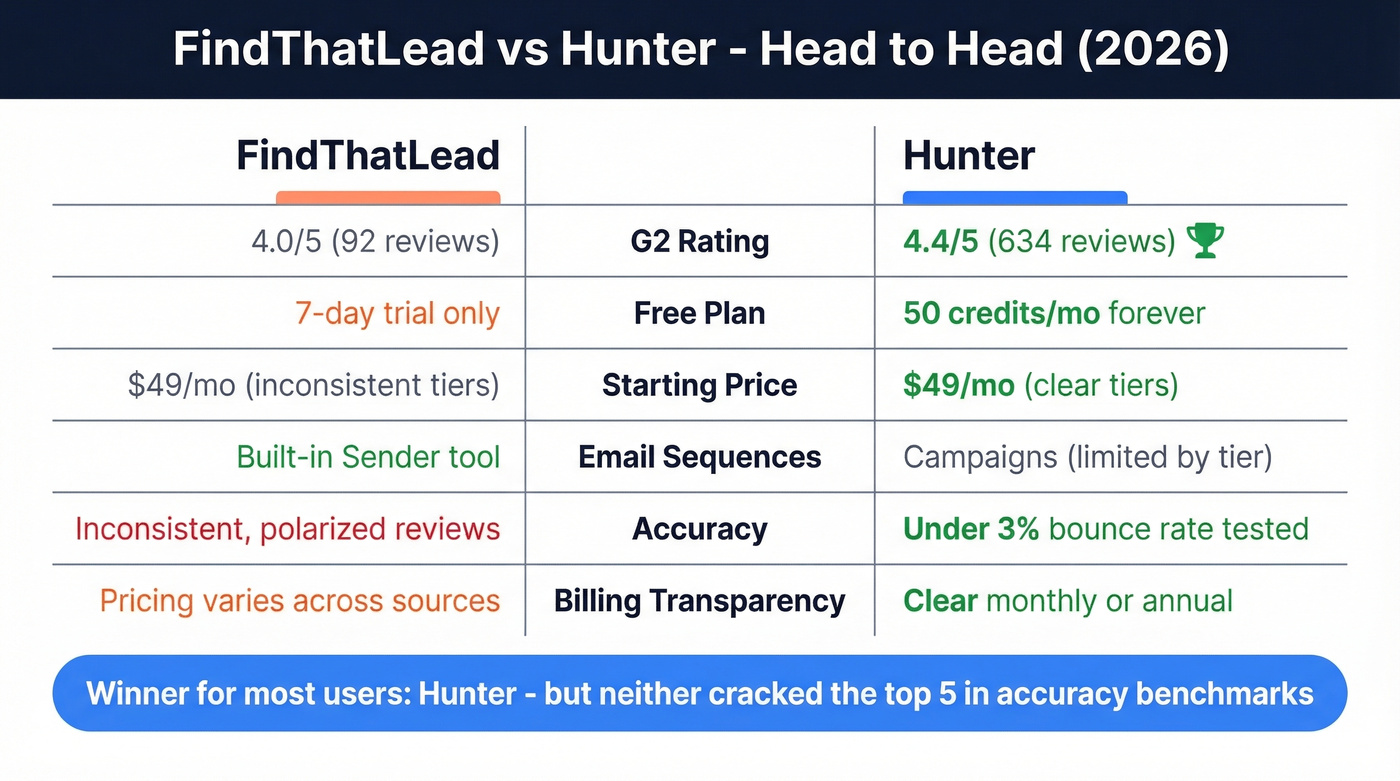 FindThatLead vs Hunter - Head to Head (2026)

| FindThatLead | | Hunter |
|---|---|---|
| 4.0/5 (92 reviews) | G2 Rating | 4.4/5 (634 reviews) |
| 7-day trial only | Free Plan | 50 credits/mo forever |
| \$49/mo (inconsistent tiers) | Starting Price | \$49/mo (clear tiers) |
| Built-in Sender tool | Email Sequences | Campaigns (limited by tier) |
| Inconsistent, polarized reviews | Accuracy | Under 3% bounce rate tested |
| Pricing varies across sources | Billing Transparency | Clear monthly or annual |

Winner for most users: Hunter - but neither cracked the top 5 in accuracy benchmarks